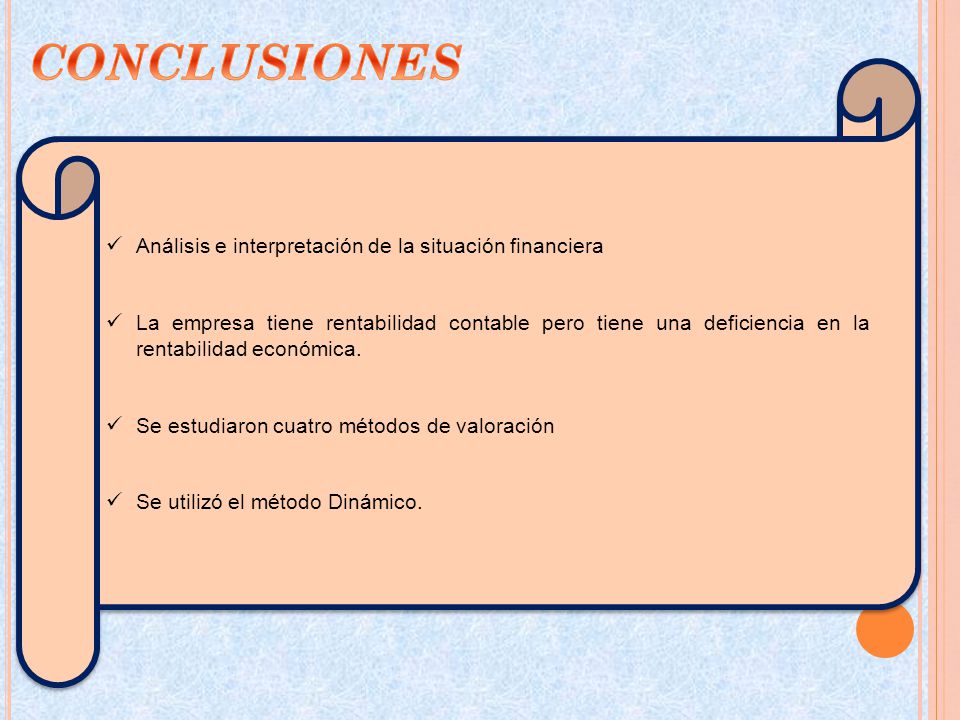 CONCLUSIONES

✓ Análisis e interpretación de la situación financiera

✓ La empresa tiene rentabilidad contable pero tiene una deficiencia en la rentabilidad económica.

✓ Se estudiaron cuatro métodos de valoración

✓ Se utilizó el método Dinámico.